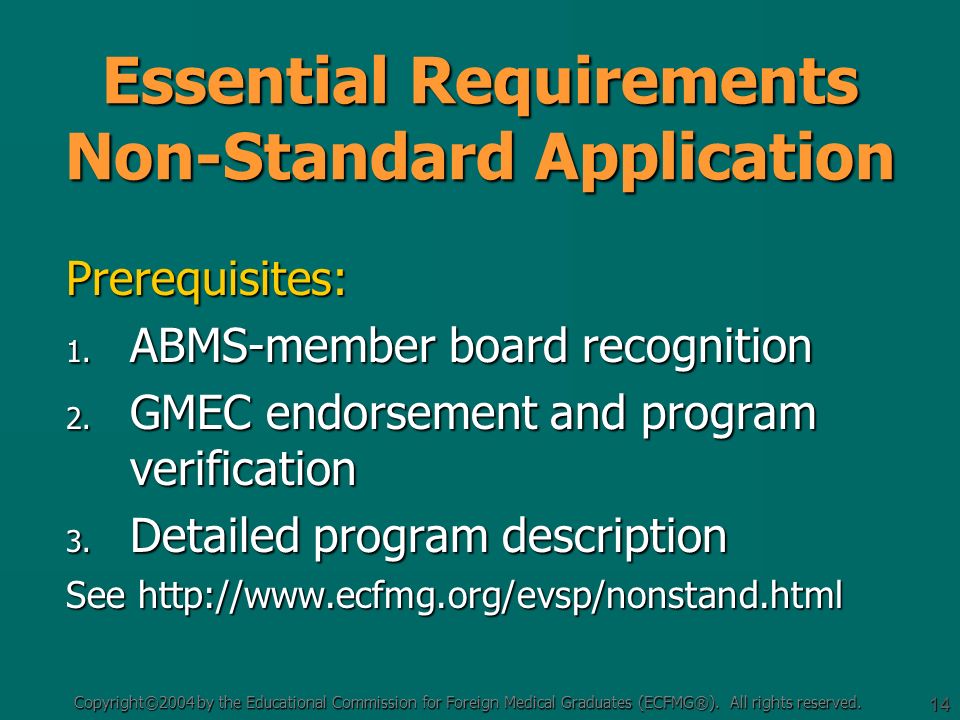 Essential Requirements
Non-Standard Application

Prerequisites:

1. ABMS-member board recognition
2. GMEC endorsement and program verification
3. Detailed program description

See http://www.ecfmg.org/evsp/nonstand.html

Copyright©2004 by the Educational Commission for Foreign Medical Graduates (ECFMG®). All rights reserved.

14